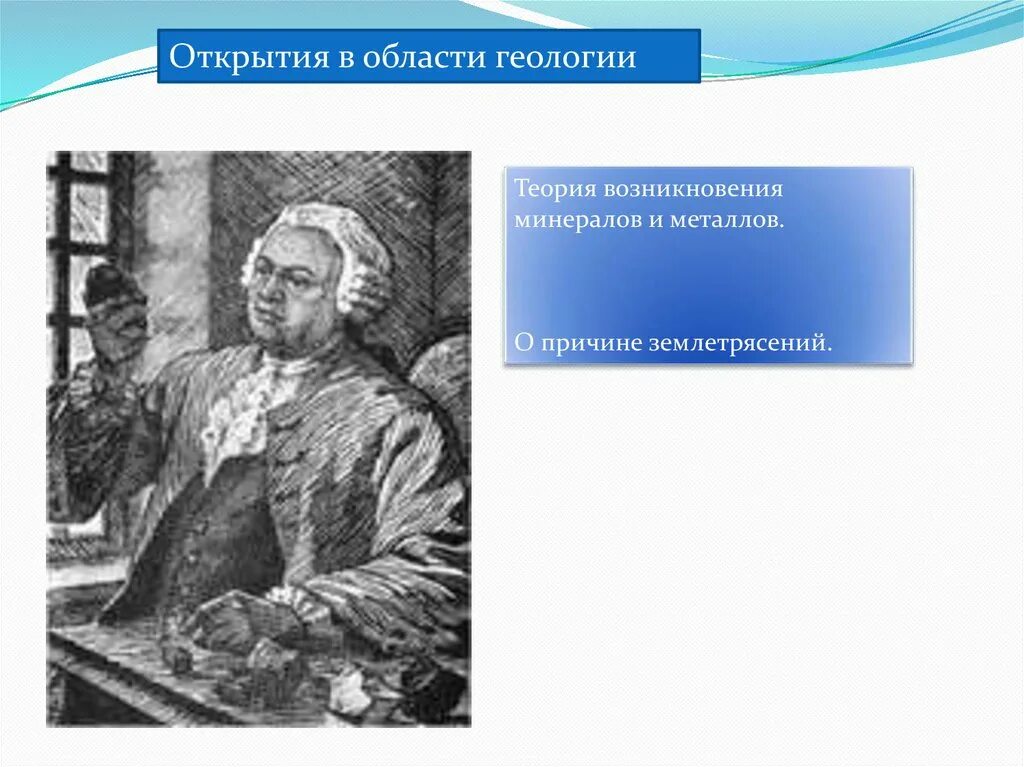 Открытия в области геологии

Теория возникновения минералов и металлов.

О причине землетрясений.